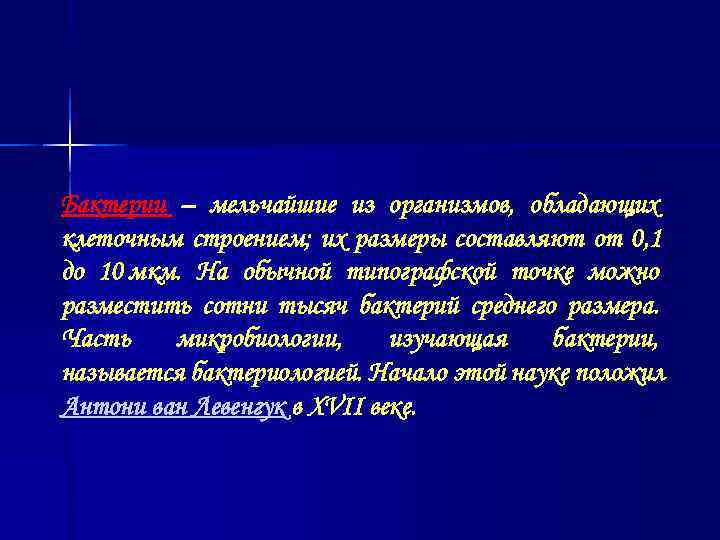 Бактерии – мельчайшие из организмов, обладающих клеточным строением; их размеры составляют от 0,1 до 10 мкм. На обычной типографской точке можно разместить сотни тысяч бактерий среднего размера. Часть микробиологии, изучающая бактерии, называется бактериологией. Начало этой науке положил Антони ван Левенгук в XVII веке.